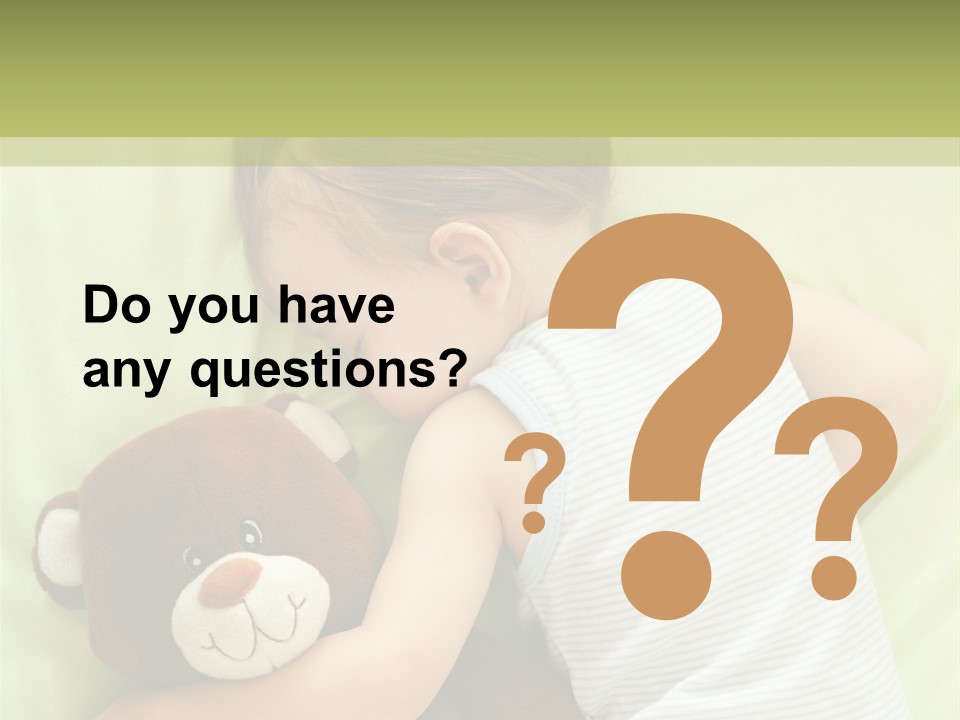 Do you have any questions?

? ? ?